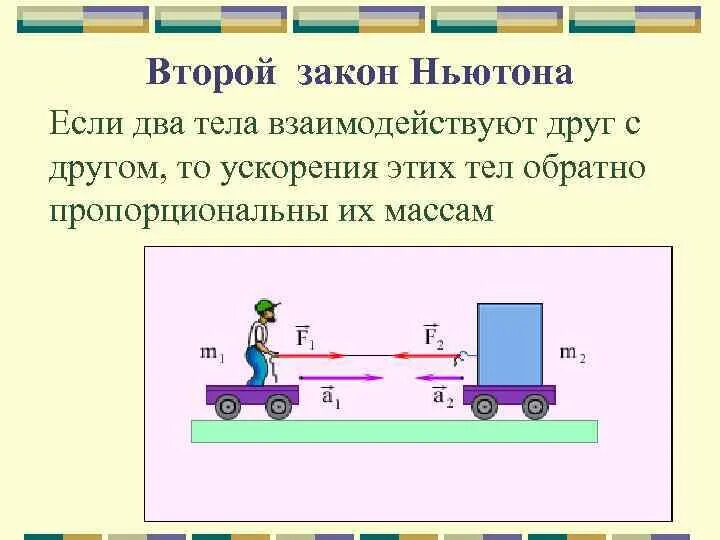 Второй закон Ньютона

Если два тела взаимодействуют друг с другом, то ускорения этих тел обратно пропорциональны их массам

$m_1$ $\vec{F}_1$ $\vec{F}_2$ $m_2$

$\vec{a}_1$ $\vec{a}_2$